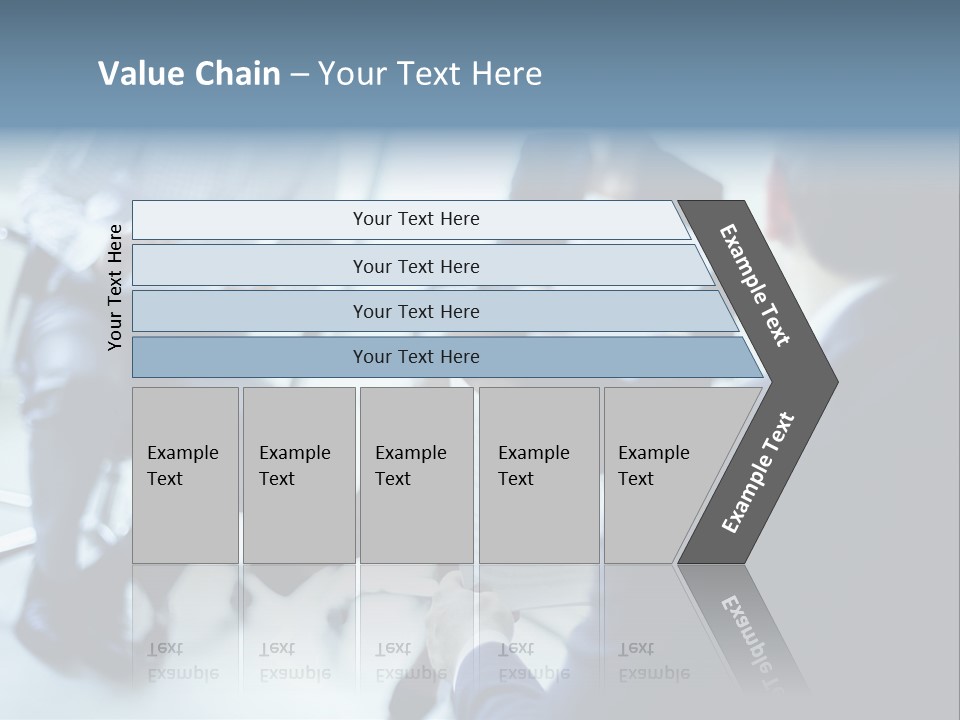 Value Chain – Your Text Here

Your Text Here

Your Text Here

Your Text Here

Your Text Here

Your Text Here

Example Text

Example Text

Example Text

Example Text

Example Text

Example Text

Example Text